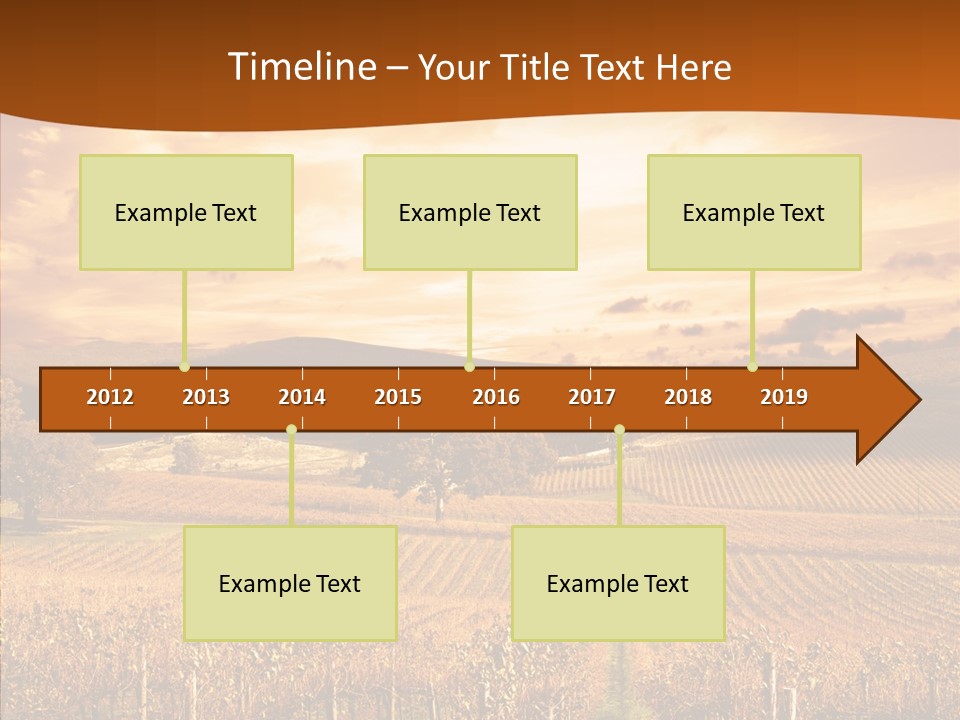 Timeline – Your Title Text Here

Example Text

Example Text

Example Text

2012 2013 2014 2015 2016 2017 2018 2019

Example Text

Example Text